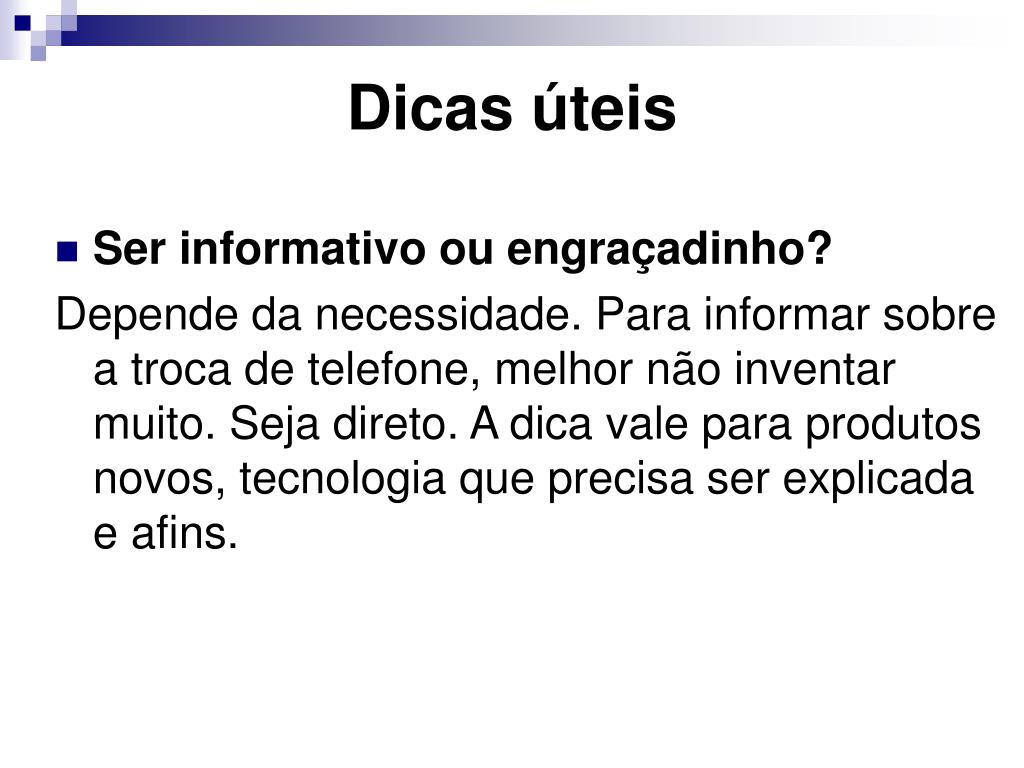 Dicas úteis

Ser informativo ou engraçadinho?

Depende da necessidade. Para informar sobre a troca de telefone, melhor não inventar muito. Seja direto. A dica vale para produtos novos, tecnologia que precisa ser explicada e afins.